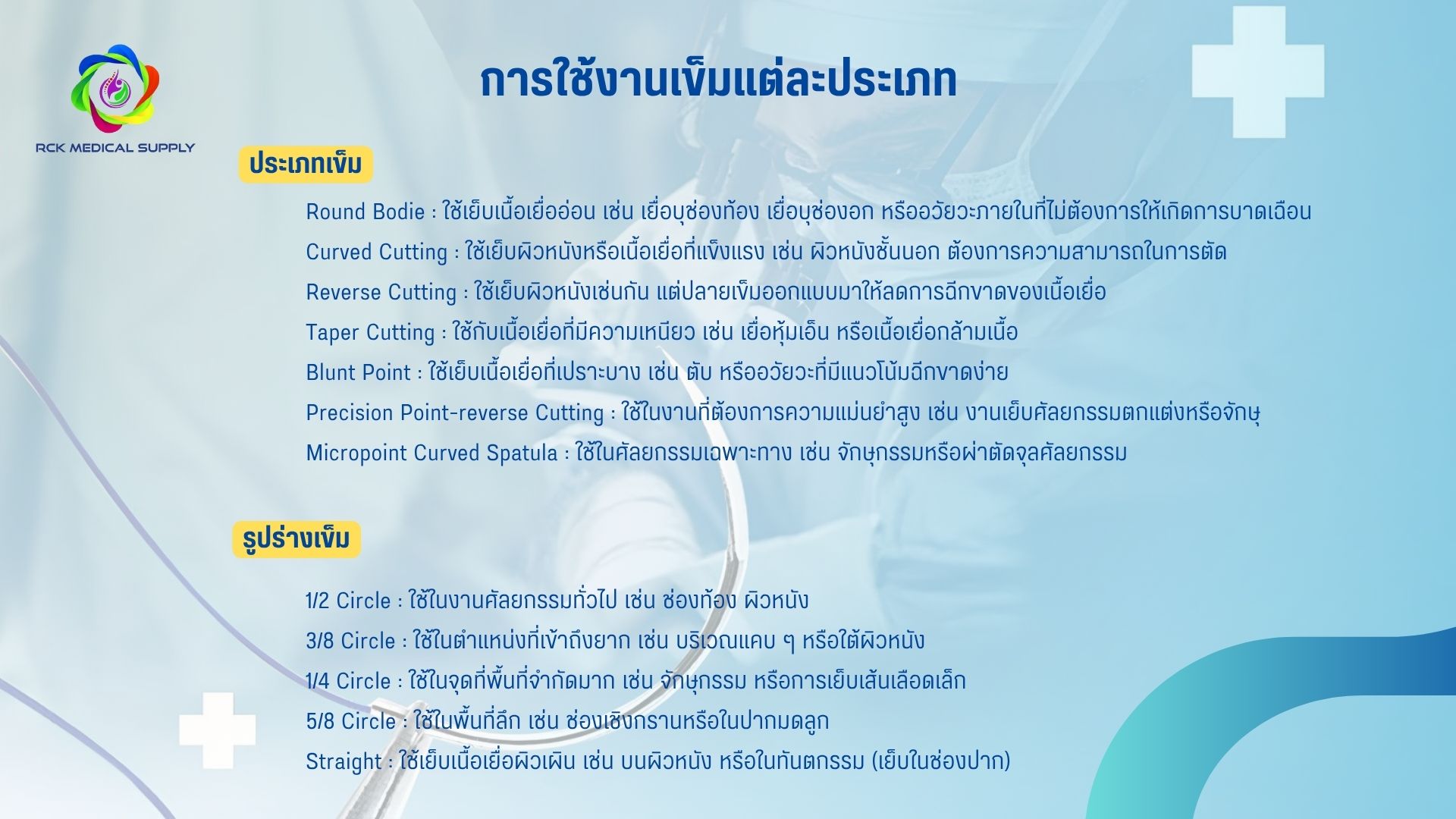 RCK MEDICAL SUPPLY

การใช้งานเข็มแต่ละประเภท

ประเภทเข็ม

Round Bodie : ใช้เย็บเนื้อเยื่ออ่อน เช่น เยื่อบุช่องท้อง เยื่อบุช่องอก หรืออวัยวะภายในที่ไม่ต้องการให้เกิดการบาดเฉือน

Curved Cutting : ใช้เย็บผิวหนังหรือเนื้อเยื่อที่แข็งแรง เช่น ผิวหนังชั้นนอก ต้องการความสามารถในการตัด

Reverse Cutting : ใช้เย็บผิวหนังเช่นกัน แต่ปลายเข็มออกแบบมาให้ลดการฉีกขาดของเนื้อเยื่อ

Taper Cutting : ใช้กับเนื้อเยื่อที่มีความเหนียว เช่น เยื่อหุ้มเอ็น หรือเนื้อเยื่อกล้ามเนื้อ

Blunt Point : ใช้เย็บเนื้อเยื่อที่เปราะบาง เช่น ตับ หรืออวัยวะที่มีแนวโน้มฉีกขาดง่าย

Precision Point-reverse Cutting : ใช้ในงานที่ต้องการความแม่นยำสูง เช่น งานเย็บศัลยกรรมตกแต่งหรือจักษุ

Micropoint Curved Spatula : ใช้ในศัลยกรรมเฉพาะทาง เช่น จักษุกรรมหรือผ่าตัดจุลศัลยกรรม

รูปร่างเข็ม

1/2 Circle : ใช้ในงานศัลยกรรมทั่วไป เช่น ช่องท้อง ผิวหนัง

3/8 Circle : ใช้ในตำแหน่งที่เข้าถึงยาก เช่น บริเวณแคบ ๆ หรือใต้ผิวหนัง

1/4 Circle : ใช้ในจุดที่พื้นที่จำกัดมาก เช่น จักษุกรรม หรือการเย็บเส้นเลือดเล็ก

5/8 Circle : ใช้ในพื้นที่ลึก เช่น ช่องเชิงกรานหรือในปากมดลูก

Straight : ใช้เย็บเนื้อเยื่อผิวเผิน เช่น บนผิวหนัง หรือในทันตกรรม (เย็บในช่องปาก)